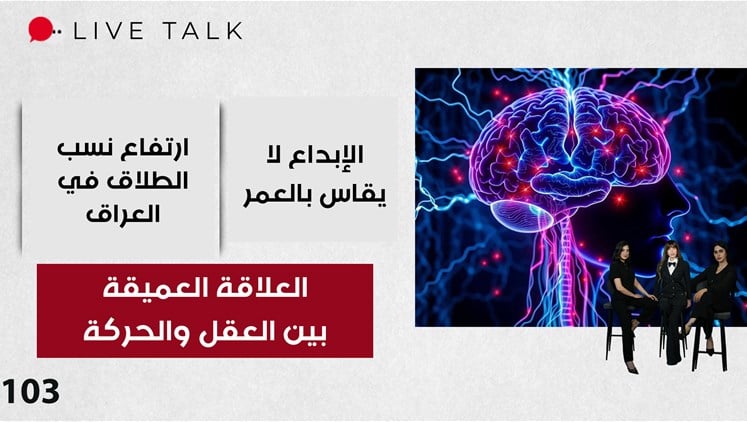 LIVE TALK

الإبداع لا يقاس بالعمر

ارتفاع نسب الطلاق في العراق

العلاقة العميقة بين العقل والحركة

103